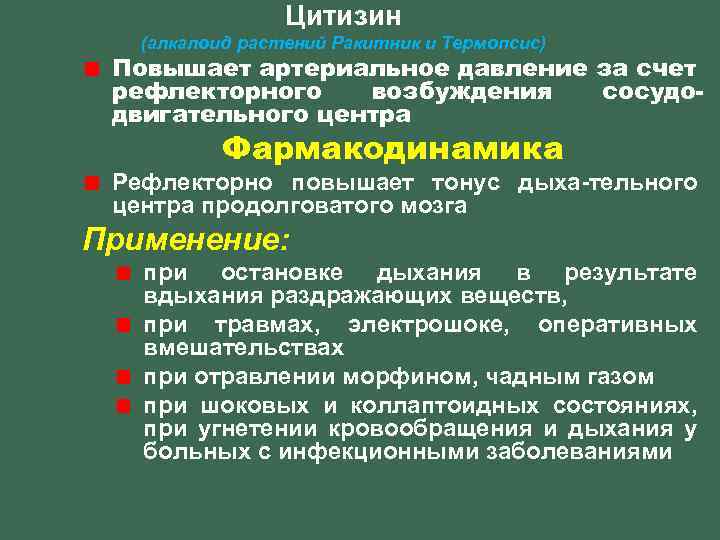 Цитизин

(алкалоид растений Ракитник и Термопсис)

Повышает артериальное давление за счет рефлекторного возбуждения сосудодвигательного центра

Фармакодинамика

Рефлекторно повышает тонус дыха-тельного центра продолговатого мозга

Применение:

при остановке дыхания в результате вдыхания раздражающих веществ,

при травмах, электрошоке, оперативных вмешательствах

при отравлении морфином, чадным газом

при шоковых и коллаптоидных состояниях, при угнетении кровообращения и дыхания у больных с инфекционными заболеваниями